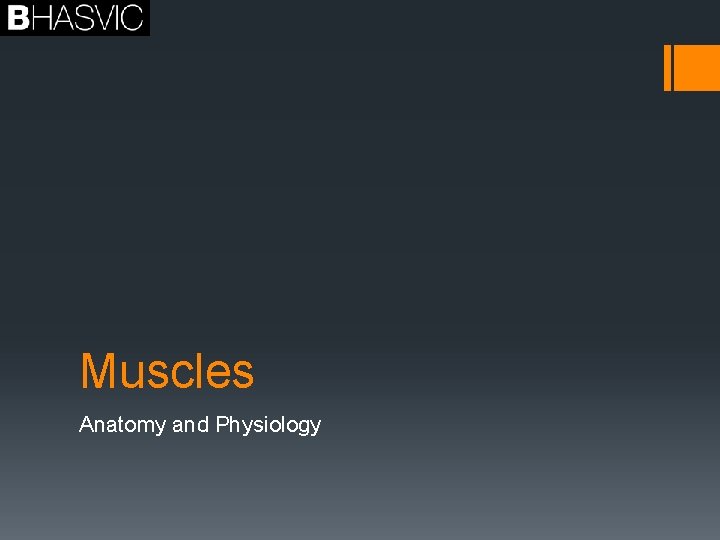 BHASVIC

Muscles

Anatomy and Physiology